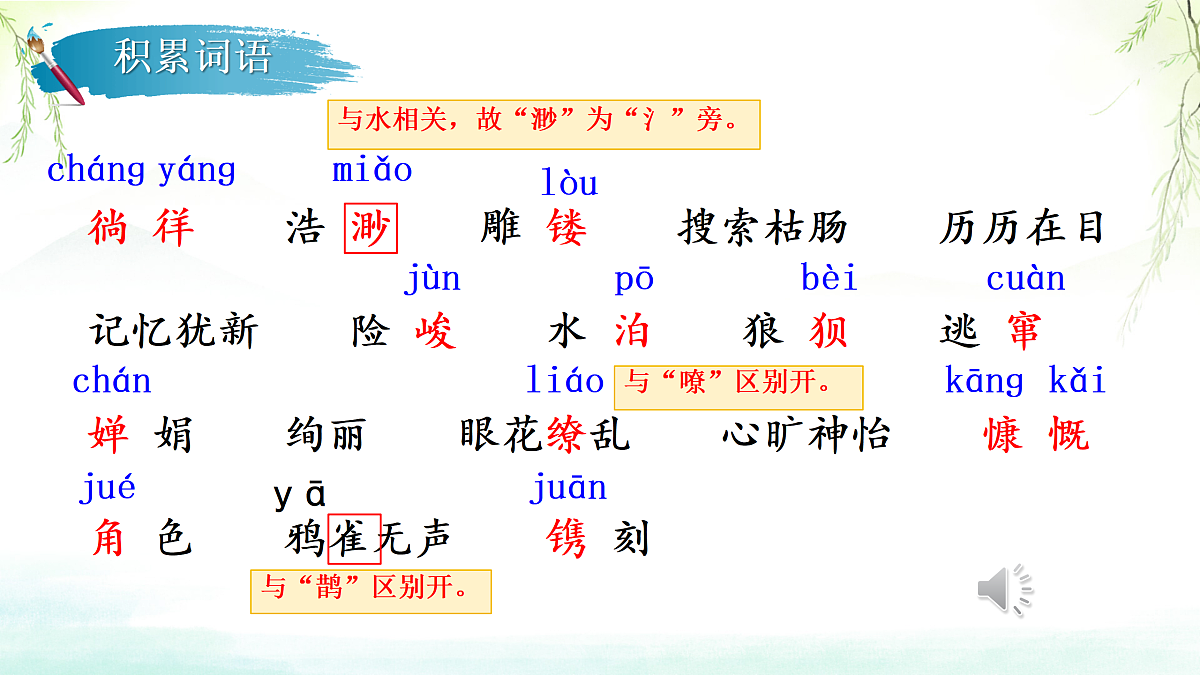 积累词语

与水相关，故“渺”为“氵”旁。

cháng yáng　miǎo　lòu
徜徉　浩渺　雕镂　搜索枯肠　历历在目

jùn　pō　bèi　cuàn
记忆犹新　险峻　水泊　狼狈　逃窜

chán　liáo　与“嘹”区别开。　kāng kǎi
婵娟　绚丽　眼花缭乱　心旷神怡　慷慨

jué　yā　juān
角色　鸦雀无声　镌刻

与“鹊”区别开。